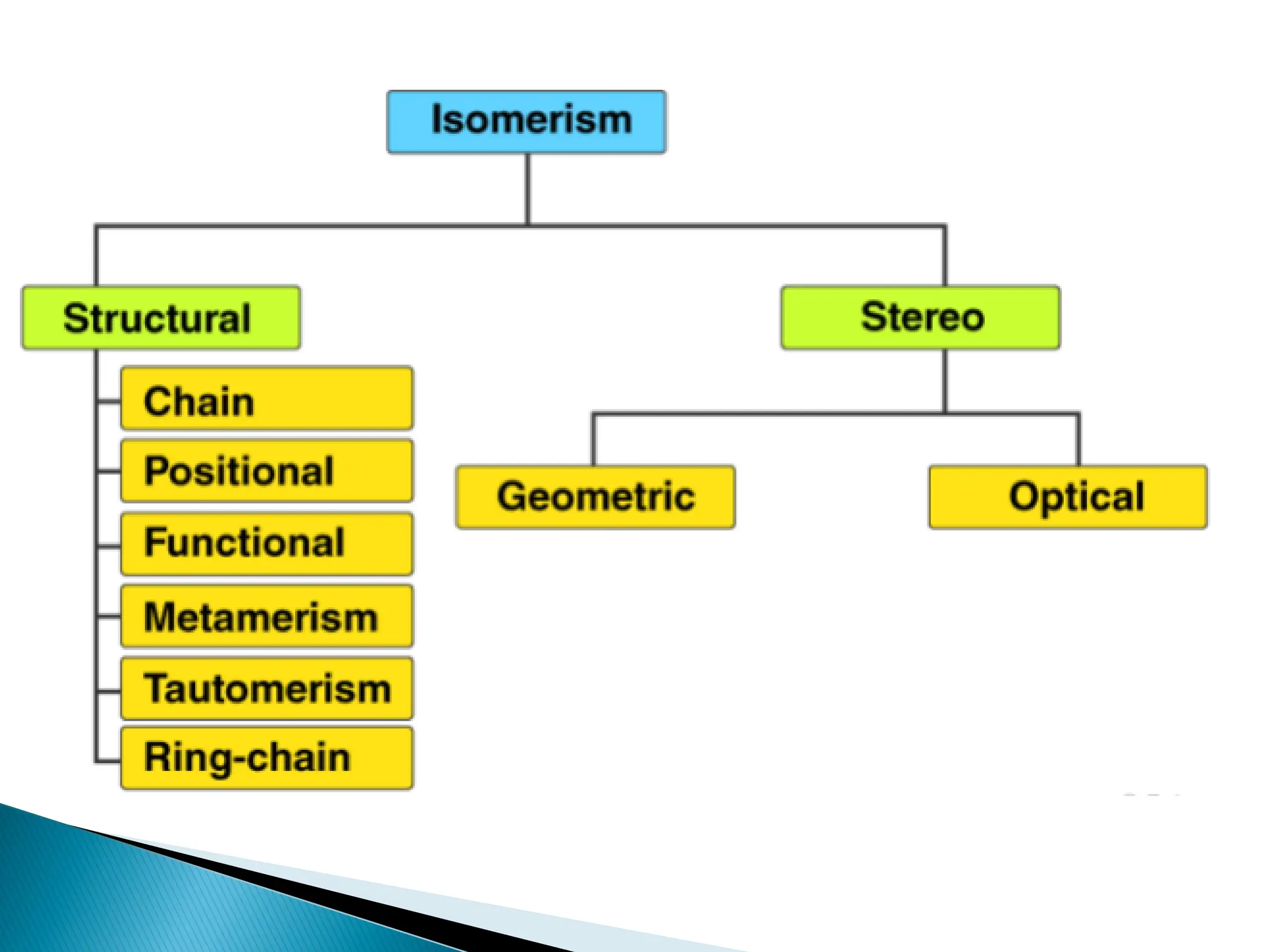 Isomerism

Structural

Chain
Positional
Functional
Metamerism
Tautomerism
Ring-chain

Stereo

Geometric

Optical